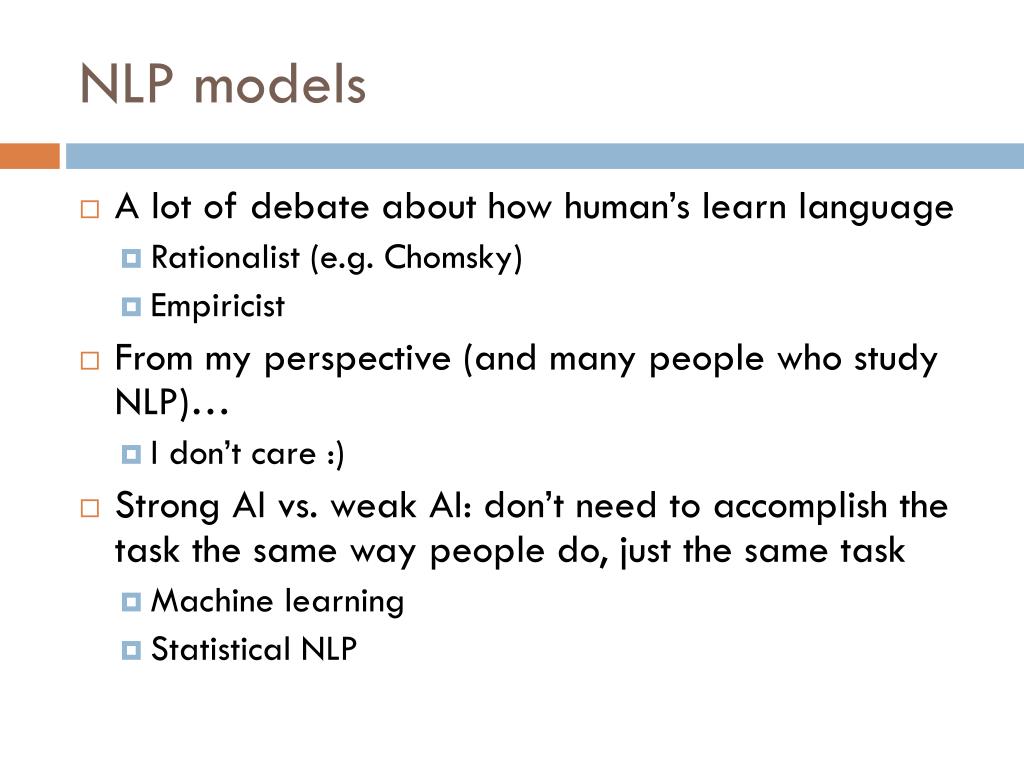 NLP models

A lot of debate about how human’s learn language
Rationalist (e.g. Chomsky)
Empiricist

From my perspective (and many people who study NLP)…
I don’t care :)

Strong AI vs. weak AI: don’t need to accomplish the task the same way people do, just the same task
Machine learning
Statistical NLP